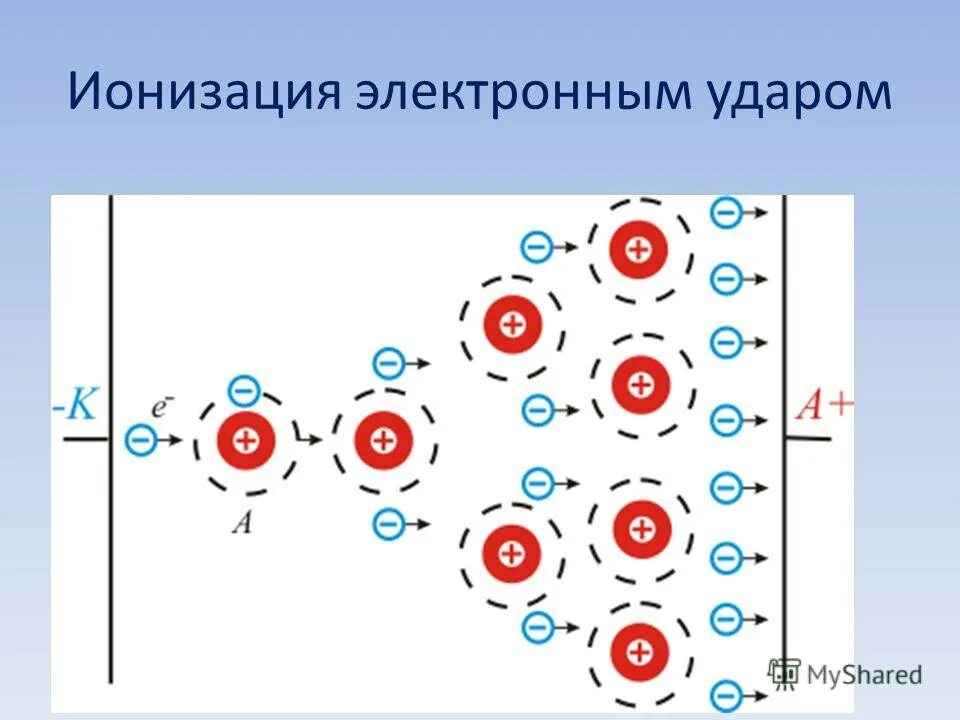 Ионизация электронным ударом

-K

$e^-$

A

A+

MyShared